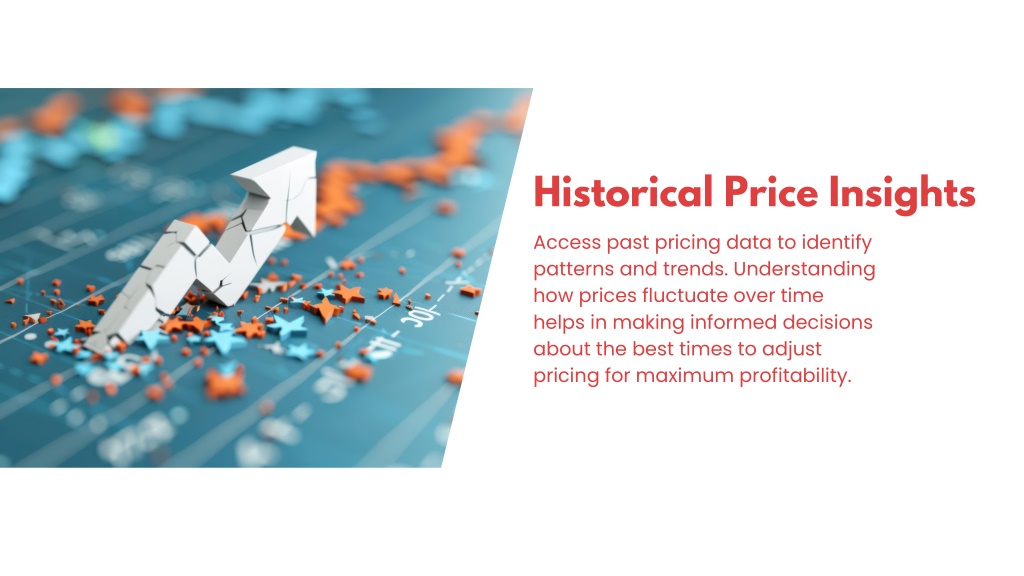 Historical Price Insights

Access past pricing data to identify patterns and trends. Understanding how prices fluctuate over time helps in making informed decisions about the best times to adjust pricing for maximum profitability.